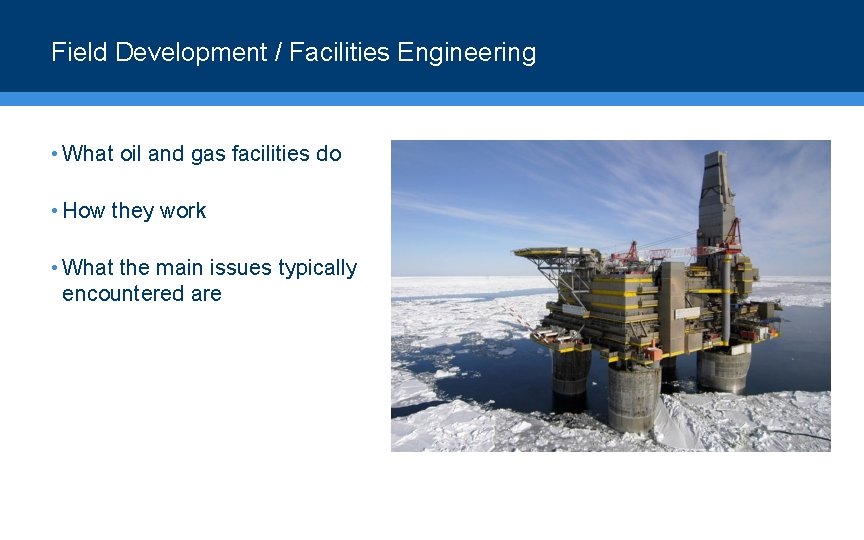 Field Development / Facilities Engineering

• What oil and gas facilities do

• How they work

• What the main issues typically encountered are